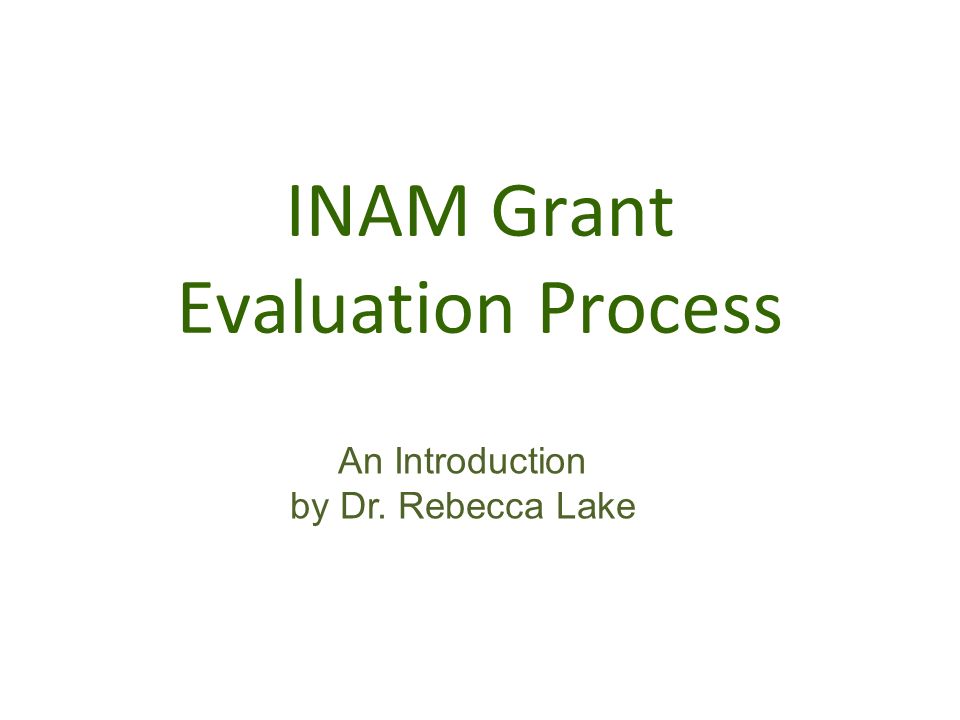 INAM Grant Evaluation Process

An Introduction
by Dr. Rebecca Lake